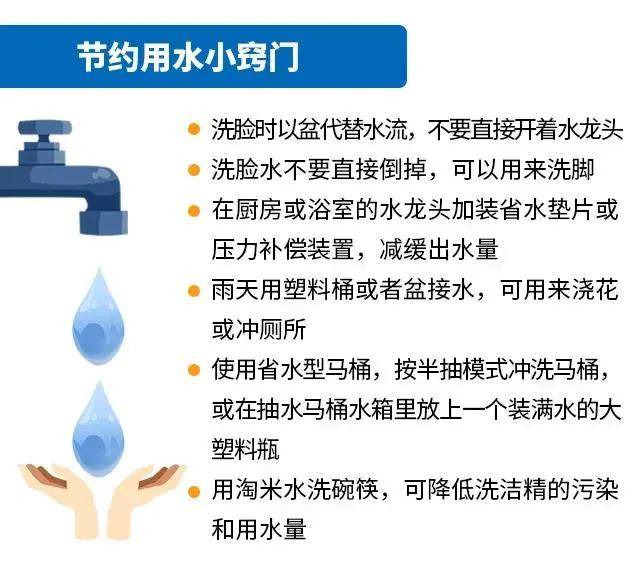 节约用水小窍门

● 洗脸时以盆代替水流，不要直接开着水龙头

● 洗脸水不要直接倒掉，可以用来洗脚

● 在厨房或浴室的水龙头加装省水垫片或压力补偿装置，减缓出水量

● 雨天用塑料桶或者盆接水，可用来浇花或冲厕所

● 使用省水型马桶，按半抽模式冲洗马桶，或在抽水马桶水箱里放上一个装满水的大塑料瓶

● 用淘米水洗碗筷，可降低洗洁精的污染和用水量